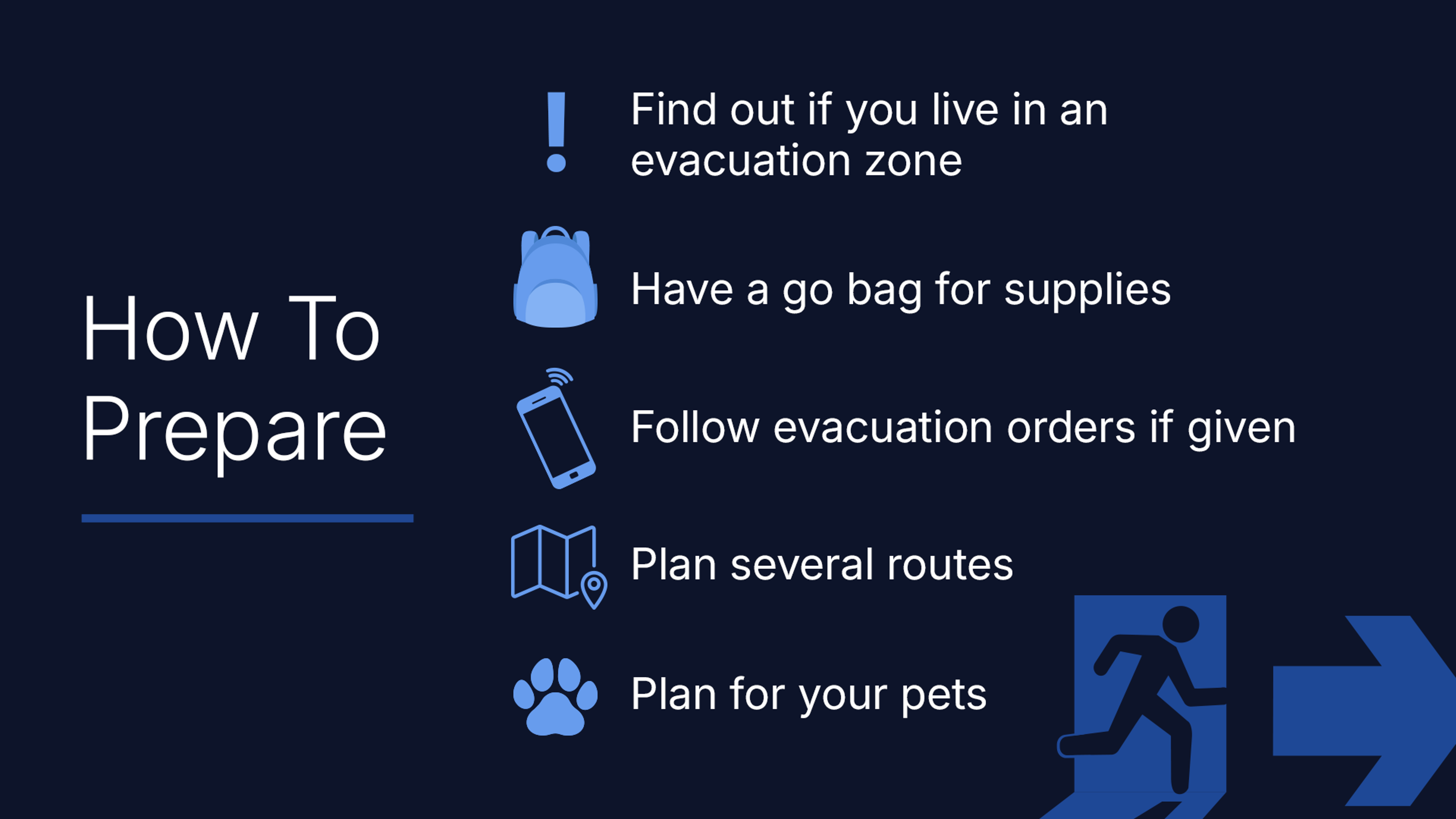 How To Prepare

Find out if you live in an evacuation zone

Have a go bag for supplies

Follow evacuation orders if given

Plan several routes

Plan for your pets